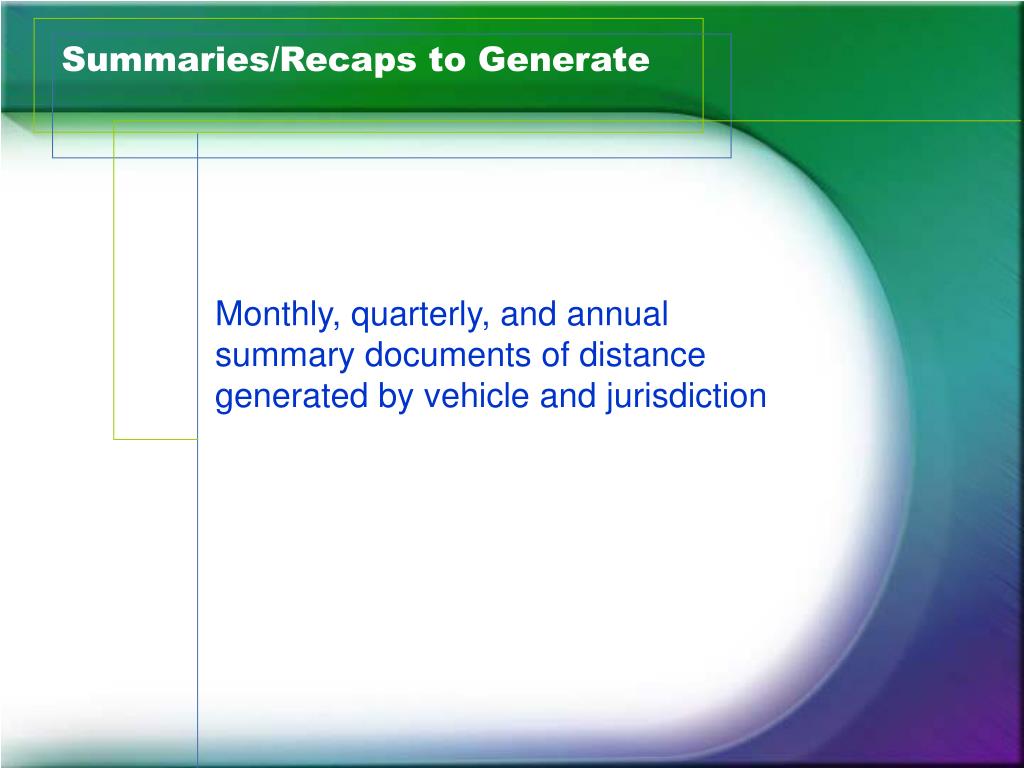 Summaries/Recaps to Generate

Monthly, quarterly, and annual summary documents of distance generated by vehicle and jurisdiction